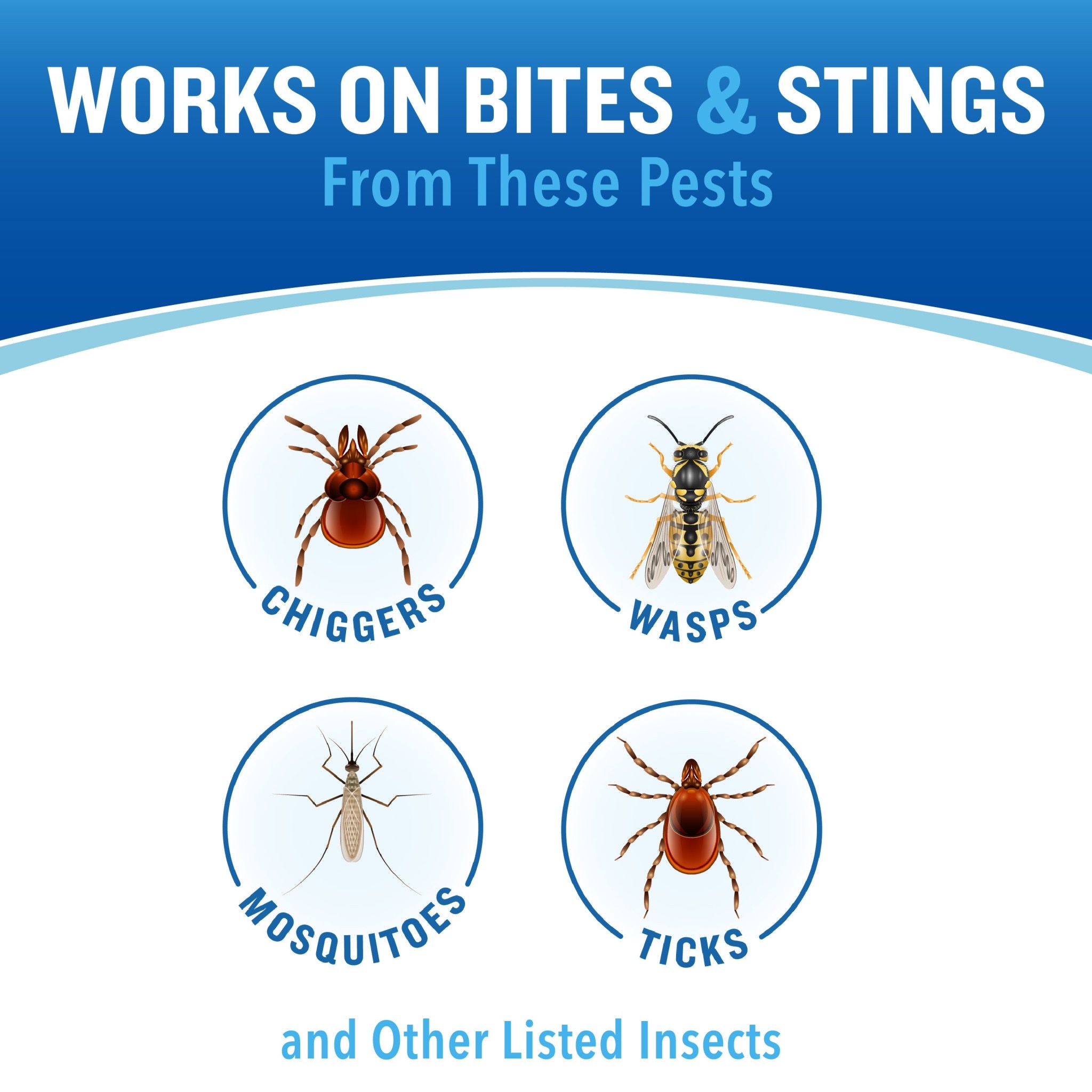 WORKS ON BITES & STINGS
From These Pests

CHIGGERS

WASPS

MOSQUITOES

TICKS

and Other Listed Insects